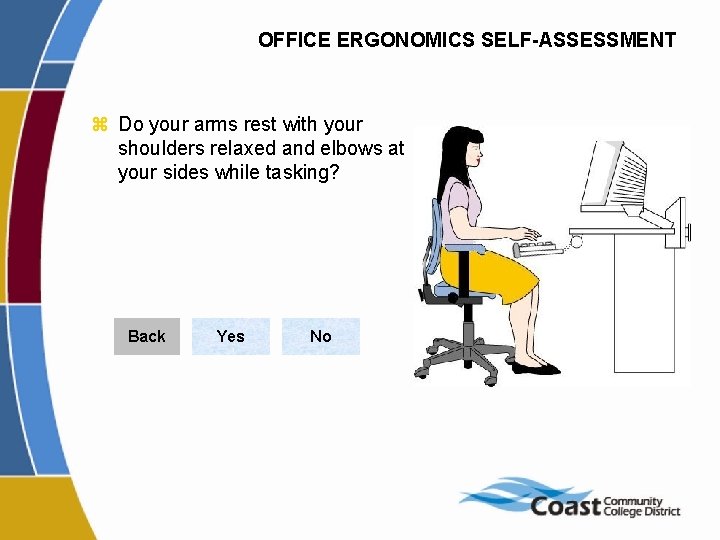 OFFICE ERGONOMICS SELF-ASSESSMENT

⌘ Do your arms rest with your shoulders relaxed and elbows at your sides while tasking?

Back

Yes

No

Coast Community College District